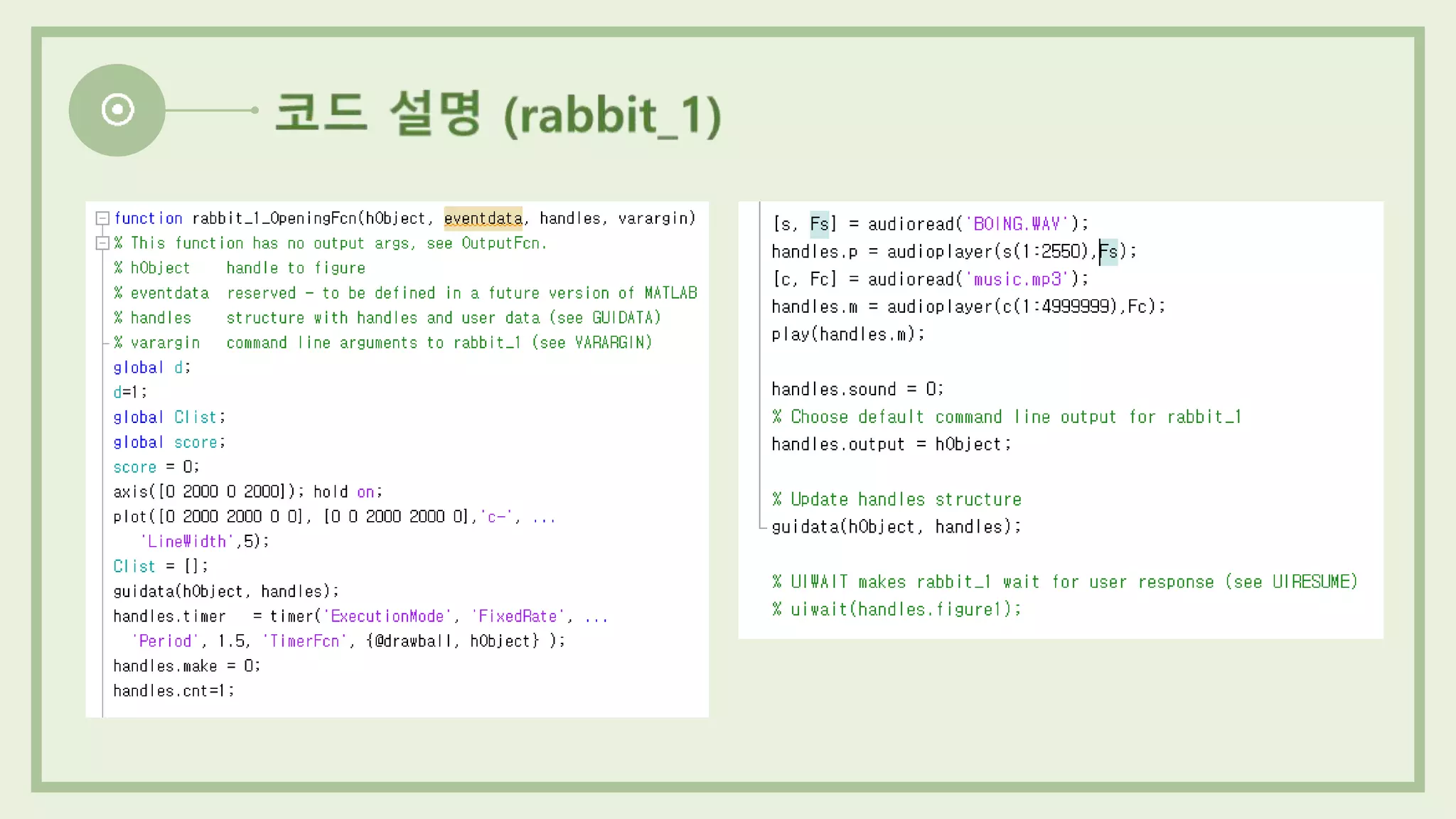 코드 설명 (rabbit_1)

function rabbit_1_OpeningFcn(hObject, eventdata, handles, varargin)
% This function has no output args, see OutputFcn.
% hObject    handle to figure
% eventdata  reserved - to be defined in a future version of MATLAB
% handles    structure with handles and user data (see GUIDATA)
% varargin   command line arguments to rabbit_1 (see VARARGIN)
global d;
d=1;
global Clist;
global score;
score = 0;
axis([0 2000 0 2000]); hold on;
plot([0 2000 2000 0 0], [0 0 2000 2000 0],'c-', ...
    'LineWidth',5);
Clist = [];
guidata(hObject, handles);
handles.timer   = timer('ExecutionMode', 'FixedRate', ...
   'Period', 1.5, 'TimerFcn', {@drawball, hObject} );
handles.make = 0;
handles.cnt=1;

[s, Fs] = audioread('BOING.WAV');
handles.p = audioplayer(s(1:2550),Fs);
[c, Fc] = audioread('music.mp3');
handles.m = audioplayer(c(1:4999999),Fc);
play(handles.m);

handles.sound = 0;
% Choose default command line output for rabbit_1
handles.output = hObject;

% Update handles structure
guidata(hObject, handles);

% UIWAIT makes rabbit_1 wait for user response (see UIRESUME)
% uiwait(handles.figure1);